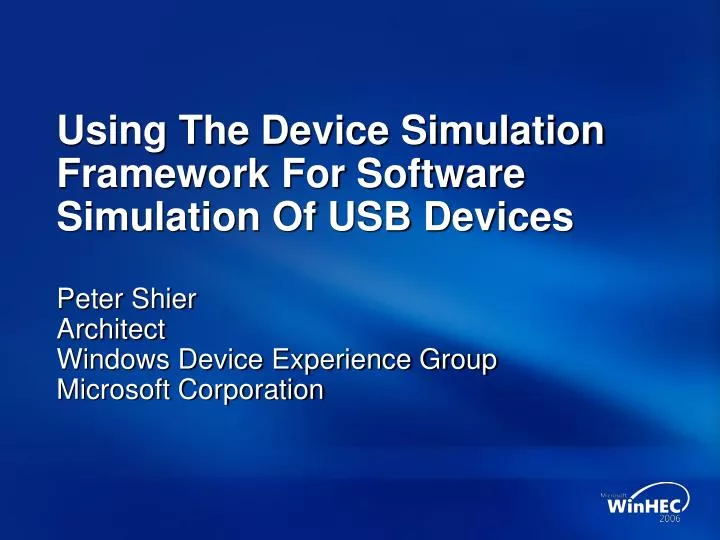 Using The Device Simulation Framework For Software Simulation Of USB Devices

Peter Shier
Architect
Windows Device Experience Group
Microsoft Corporation

Microsoft
WinHEC
2006